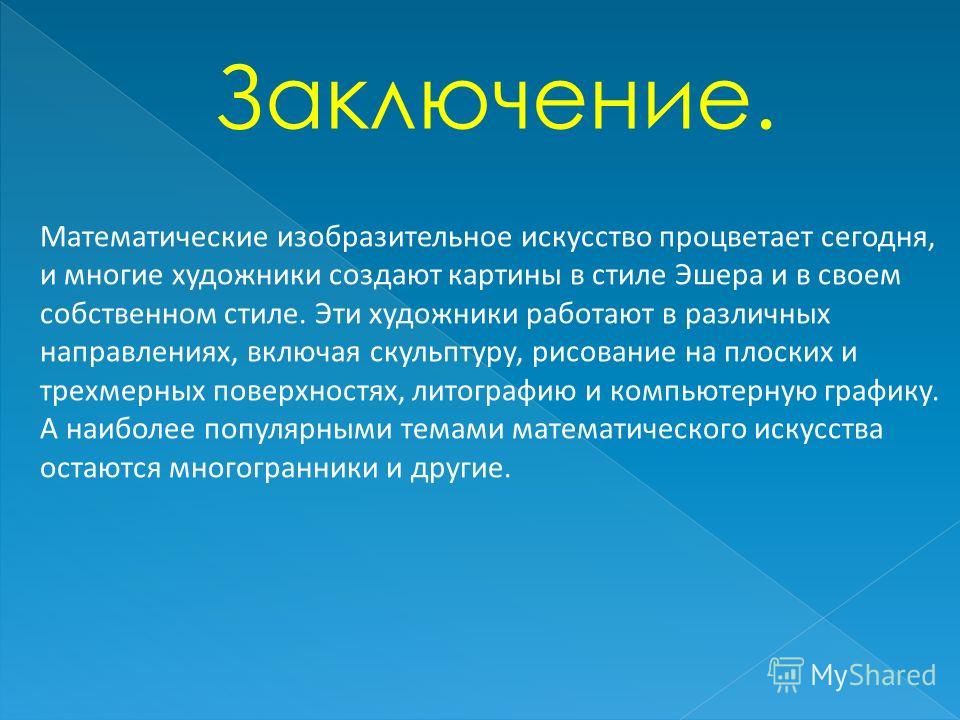 Заключение.

Математические изобразительное искусство процветает сегодня, и многие художники создают картины в стиле Эшера и в своем собственном стиле. Эти художники работают в различных направлениях, включая скульптуру, рисование на плоских и трехмерных поверхностях, литографию и компьютерную графику. А наиболее популярными темами математического искусства остаются многогранники и другие.

MyShared